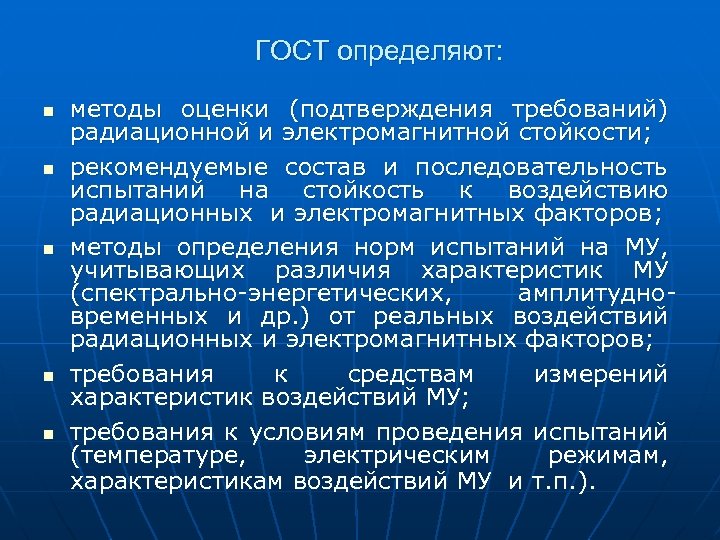 ГОСТ определяют:

- методы оценки (подтверждения требований) радиационной и электромагнитной стойкости;
- рекомендуемые состав и последовательность испытаний на стойкость к воздействию радиационных и электромагнитных факторов;
- методы определения норм испытаний на МУ, учитывающих различия характеристик МУ (спектрально-энергетических, амплитудно-временных и др.) от реальных воздействий радиационных и электромагнитных факторов;
- требования к средствам измерений характеристик воздействий МУ;
- требования к условиям проведения испытаний (температуре, электрическим режимам, характеристикам воздействий МУ и т.п.).